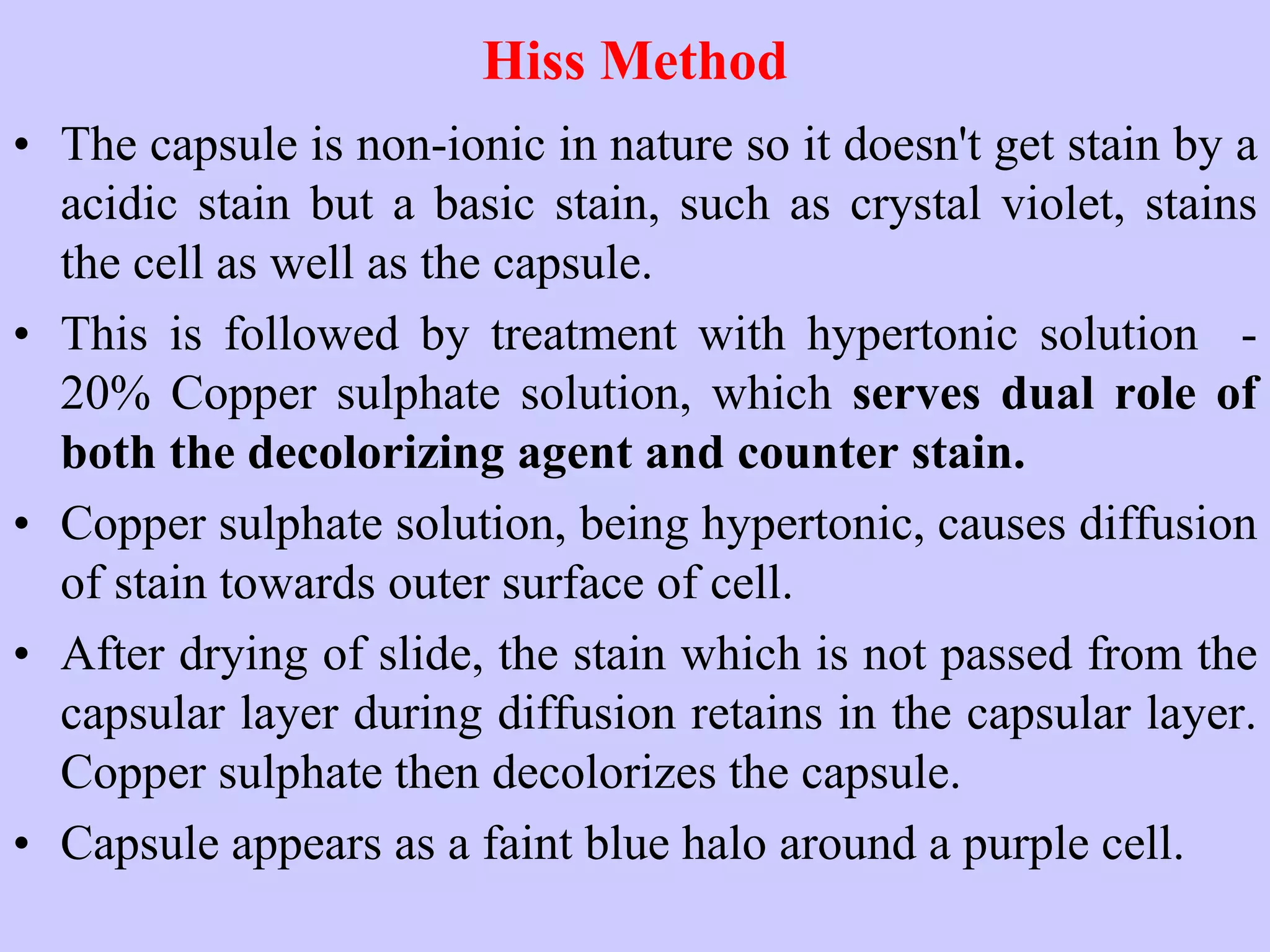 Hiss Method

• The capsule is non-ionic in nature so it doesn't get stain by a acidic stain but a basic stain, such as crystal violet, stains the cell as well as the capsule.

• This is followed by treatment with hypertonic solution - 20% Copper sulphate solution, which serves dual role of both the decolorizing agent and counter stain.

• Copper sulphate solution, being hypertonic, causes diffusion of stain towards outer surface of cell.

• After drying of slide, the stain which is not passed from the capsular layer during diffusion retains in the capsular layer. Copper sulphate then decolorizes the capsule.

• Capsule appears as a faint blue halo around a purple cell.